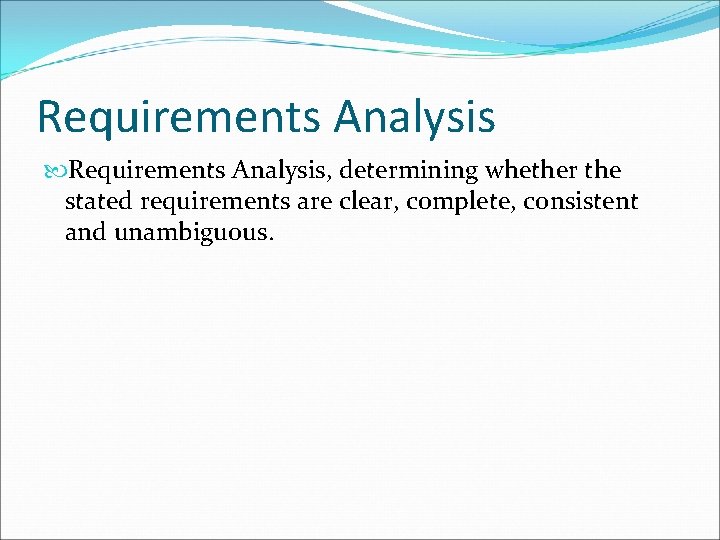 Requirements Analysis

Requirements Analysis, determining whether the stated requirements are clear, complete, consistent and unambiguous.